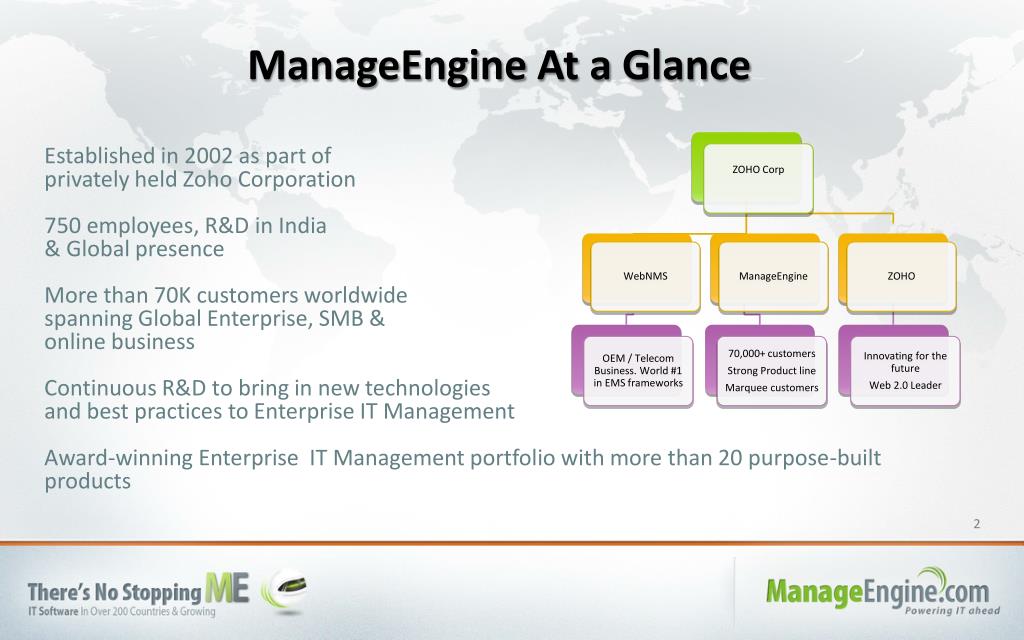 ManageEngine At a Glance

Established in 2002 as part of privately held Zoho Corporation

750 employees, R&D in India & Global presence

More than 70K customers worldwide spanning Global Enterprise, SMB & online business

Continuous R&D to bring in new technologies and best practices to Enterprise IT Management

Award-winning Enterprise IT Management portfolio with more than 20 purpose-built products

ZOHO Corp

WebNMS

ManageEngine

ZOHO

OEM / Telecom Business. World #1 in EMS frameworks

70,000+ customers
Strong Product line
Marquee customers

Innovating for the future
Web 2.0 Leader

2

There's No Stopping ME
IT Software In Over 200 Countries & Growing

ManageEngine.com
Powering IT ahead